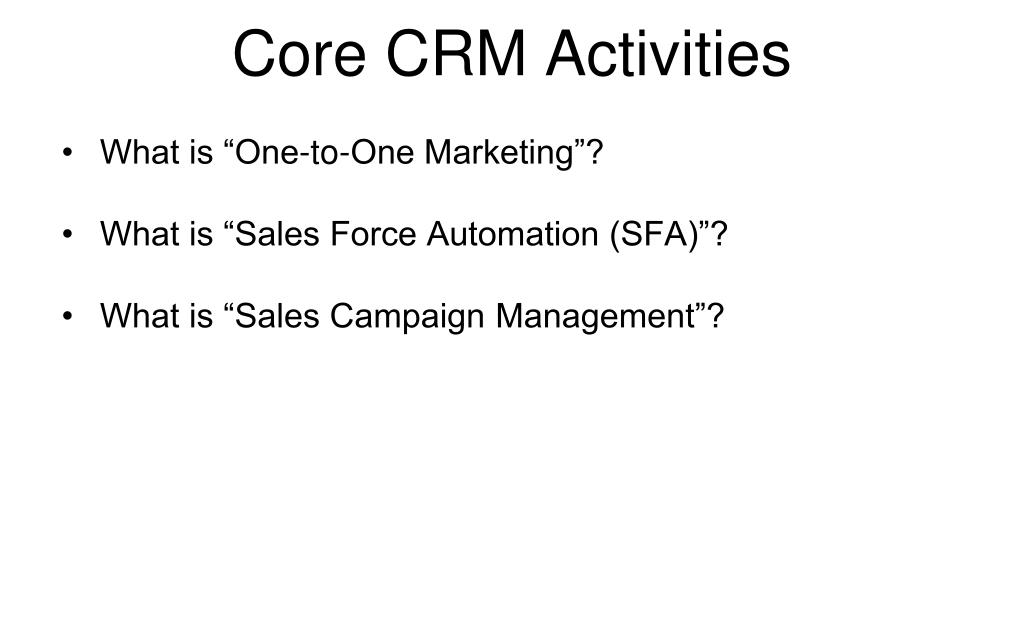 Core CRM Activities

• What is “One-to-One Marketing”?

• What is “Sales Force Automation (SFA)”?

• What is “Sales Campaign Management”?